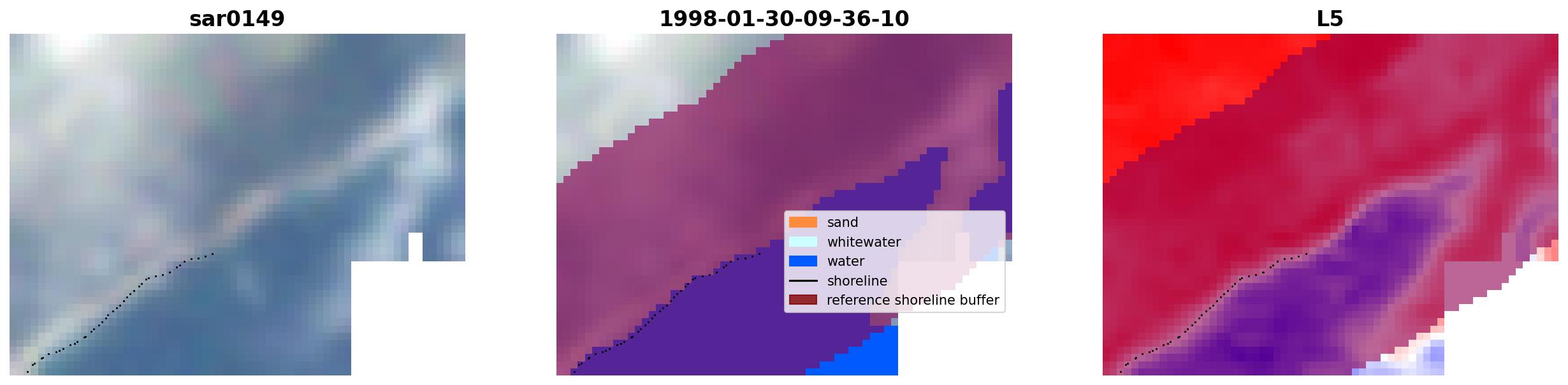 sar0149

1998-01-30-09-36-10

sand
whitewater
water
shoreline
reference shoreline buffer

L5